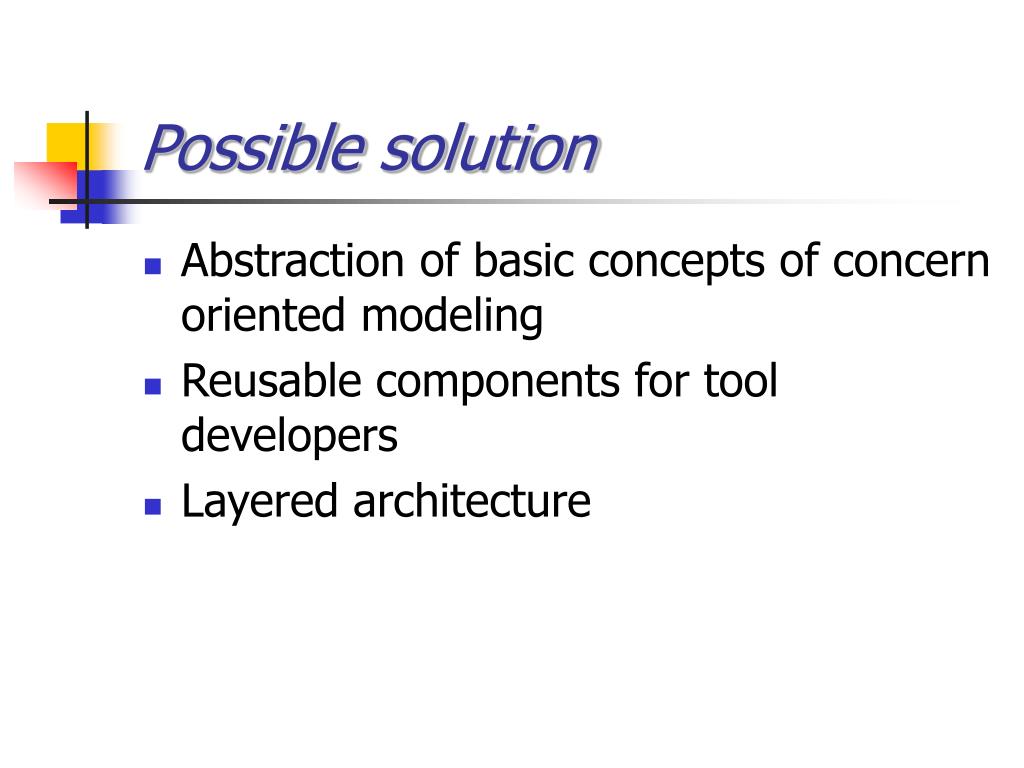 Possible solution

- Abstraction of basic concepts of concern oriented modeling
- Reusable components for tool developers
- Layered architecture